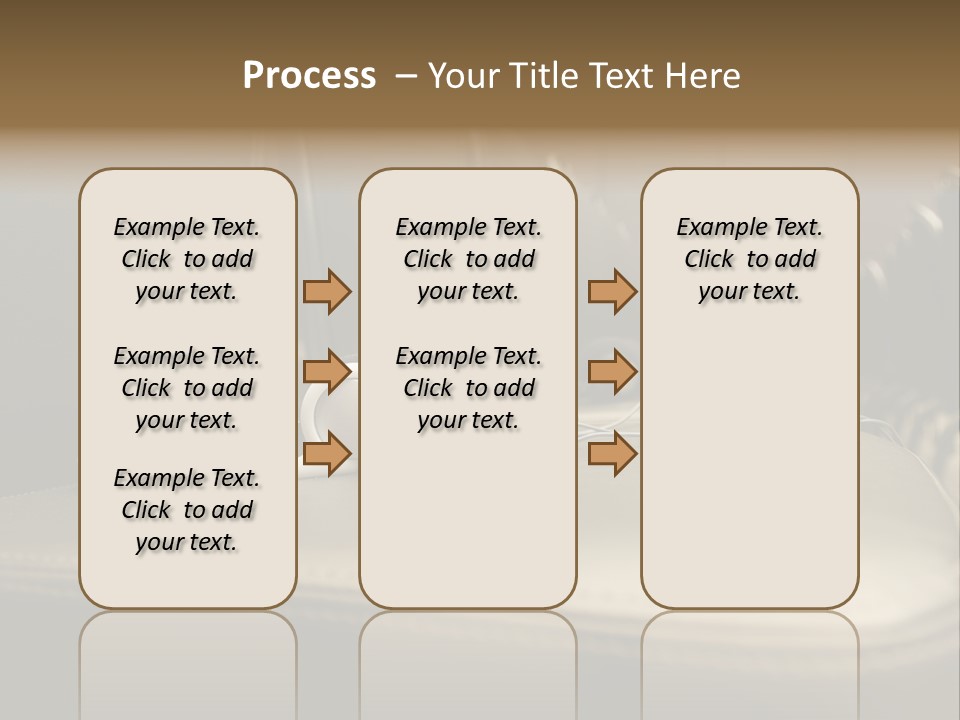 Process – Your Title Text Here

Example Text. Click to add your text.

Example Text. Click to add your text.

Example Text. Click to add your text.

Example Text. Click to add your text.

Example Text. Click to add your text.

Example Text. Click to add your text.